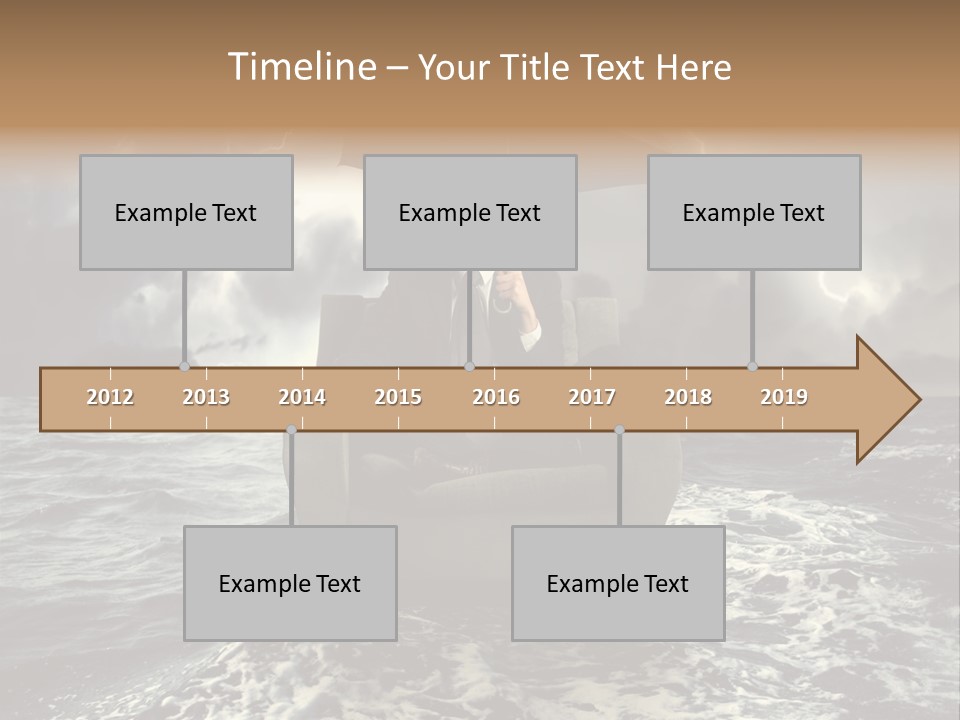 Timeline – Your Title Text Here

Example Text

Example Text

Example Text

2012 2013 2014 2015 2016 2017 2018 2019

Example Text

Example Text